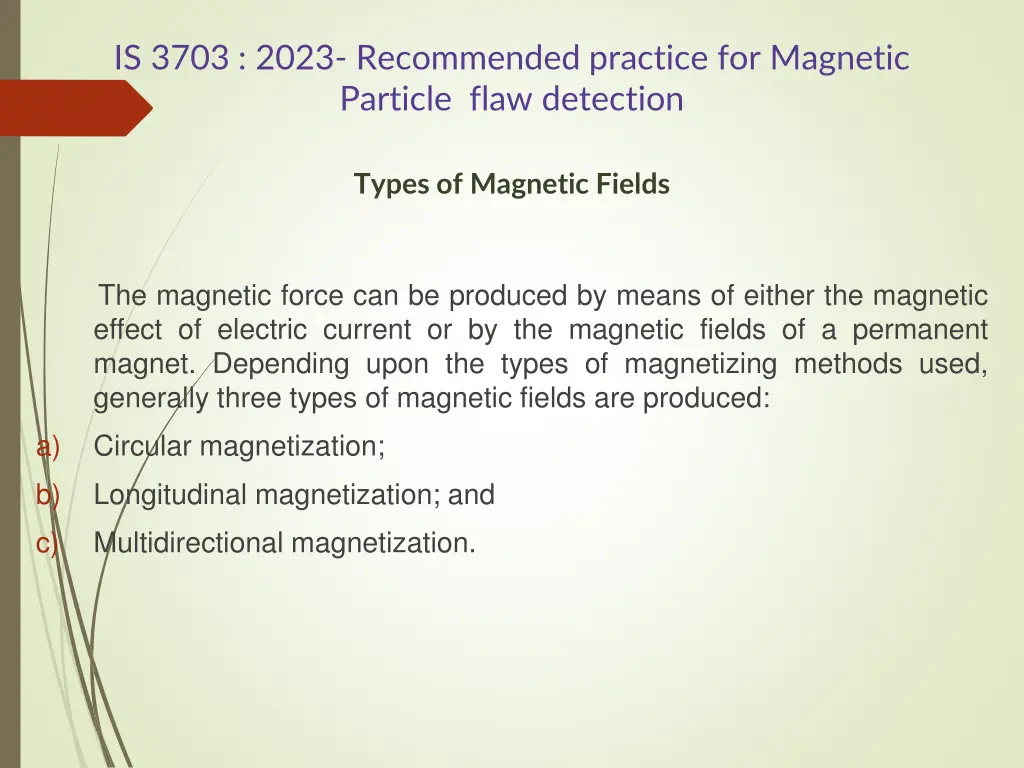 IS 3703 : 2023- Recommended practice for Magnetic Particle flaw detection

Types of Magnetic Fields

The magnetic force can be produced by means of either the magnetic effect of electric current or by the magnetic fields of a permanent magnet. Depending upon the types of magnetizing methods used, generally three types of magnetic fields are produced:

a) Circular magnetization;

b) Longitudinal magnetization; and

c) Multidirectional magnetization.